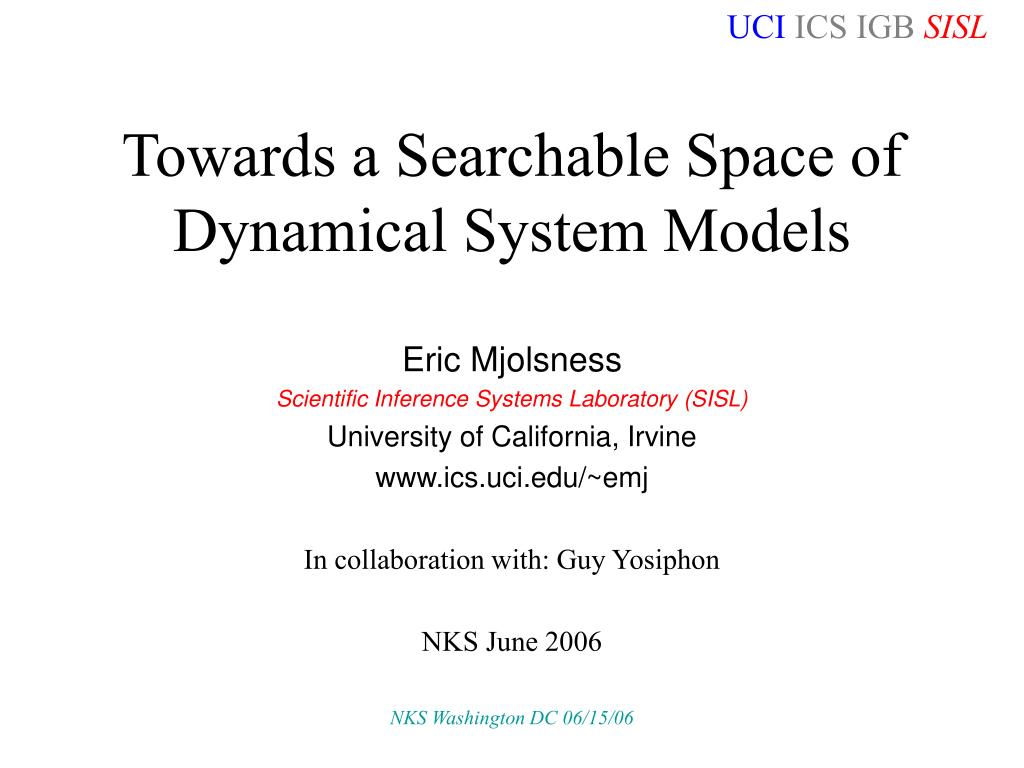 UCI ICS IGB SISL

Towards a Searchable Space of Dynamical System Models

Eric Mjolsness
Scientific Inference Systems Laboratory (SISL)
University of California, Irvine
www.ics.uci.edu/~emj

In collaboration with: Guy Yosiphon

NKS June 2006

NKS Washington DC 06/15/06